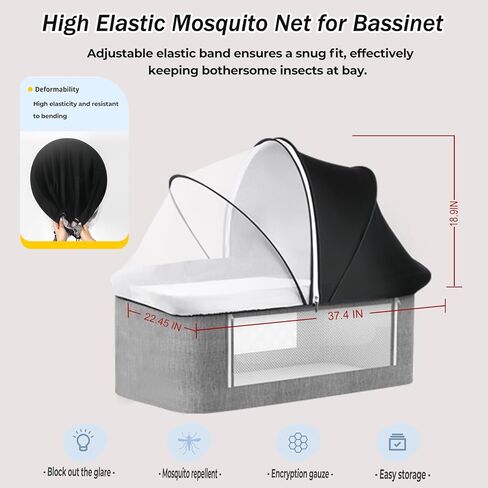 High Elastic Mosquito Net for Bassinet

Adjustable elastic band ensures a snug fit, effectively keeping bothersome insects at bay.

Deformability

High elasticity and resistant to bending

18.9IN

22.45 IN

37.4 IN

- Block out the glare -

- Mosquito repellent -

- Encryption gauze -

- Easy storage -